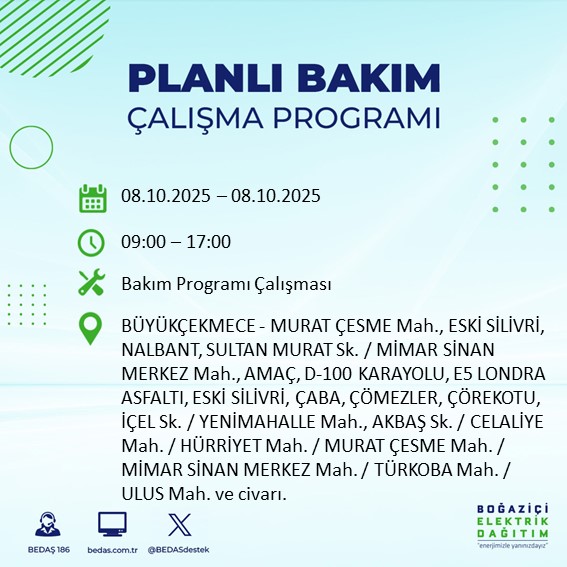 PLANLI BAKIM
ÇALIŞMA PROGRAMI

08.10.2025 – 08.10.2025

09:00 – 17:00

Bakım Programı Çalışması

BÜYÜKÇEKMECE - MURAT ÇESME Mah., ESKİ SİLİVRİ, NALBANT, SULTAN MURAT Sk. / MİMAR SİNAN MERKEZ Mah., AMAÇ, D-100 KARAYOLU, E5 LONDRA ASFALTI, ESKİ SİLİVRİ, ÇABA, ÇÖMEZLER, ÇÖREKOTU, İÇEL Sk. / YENİMAHALLE Mah., AKBAŞ Sk. / CELALİYE Mah. / HÜRRİYET Mah. / MURAT ÇESME Mah. / MİMAR SİNAN MERKEZ Mah. / TÜRKOBA Mah. / ULUS Mah. ve civarı.

BEDAŞ 186
bedas.com.tr
@BEDASdestek

BOĞAZİÇİ
ELEKTRİK
DAĞITIM
"enerjimizle yanınızdayız"